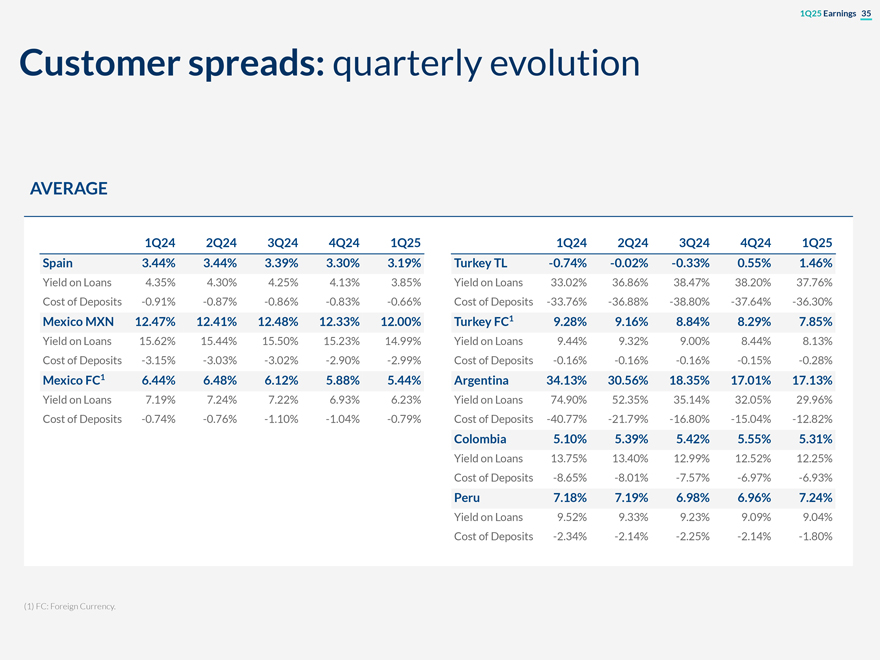 1Q25 Earnings 35

Customer spreads: quarterly evolution

AVERAGE

| | 1Q24 | 2Q24 | 3Q24 | 4Q24 | 1Q25 |
|---|---|---|---|---|---|
| Spain | 3.44% | 3.44% | 3.39% | 3.30% | 3.19% |
| Yield on Loans | 4.35% | 4.30% | 4.25% | 4.13% | 3.85% |
| Cost of Deposits | -0.91% | -0.87% | -0.86% | -0.83% | -0.66% |
| Mexico MXN | 12.47% | 12.41% | 12.48% | 12.33% | 12.00% |
| Yield on Loans | 15.62% | 15.44% | 15.50% | 15.23% | 14.99% |
| Cost of Deposits | -3.15% | -3.03% | -3.02% | -2.90% | -2.99% |
| Mexico FC$^1$ | 6.44% | 6.48% | 6.12% | 5.88% | 5.44% |
| Yield on Loans | 7.19% | 7.24% | 7.22% | 6.93% | 6.23% |
| Cost of Deposits | -0.74% | -0.76% | -1.10% | -1.04% | -0.79% |

| | 1Q24 | 2Q24 | 3Q24 | 4Q24 | 1Q25 |
|---|---|---|---|---|---|
| Turkey TL | -0.74% | -0.02% | -0.33% | 0.55% | 1.46% |
| Yield on Loans | 33.02% | 36.86% | 38.47% | 38.20% | 37.76% |
| Cost of Deposits | -33.76% | -36.88% | -38.80% | -37.64% | -36.30% |
| Turkey FC$^1$ | 9.28% | 9.16% | 8.84% | 8.29% | 7.85% |
| Yield on Loans | 9.44% | 9.32% | 9.00% | 8.44% | 8.13% |
| Cost of Deposits | -0.16% | -0.16% | -0.16% | -0.15% | -0.28% |
| Argentina | 34.13% | 30.56% | 18.35% | 17.01% | 17.13% |
| Yield on Loans | 74.90% | 52.35% | 35.14% | 32.05% | 29.96% |
| Cost of Deposits | -40.77% | -21.79% | -16.80% | -15.04% | -12.82% |
| Colombia | 5.10% | 5.39% | 5.42% | 5.55% | 5.31% |
| Yield on Loans | 13.75% | 13.40% | 12.99% | 12.52% | 12.25% |
| Cost of Deposits | -8.65% | -8.01% | -7.57% | -6.97% | -6.93% |
| Peru | 7.18% | 7.19% | 6.98% | 6.96% | 7.24% |
| Yield on Loans | 9.52% | 9.33% | 9.23% | 9.09% | 9.04% |
| Cost of Deposits | -2.34% | -2.14% | -2.25% | -2.14% | -1.80% |

(1) FC: Foreign Currency.